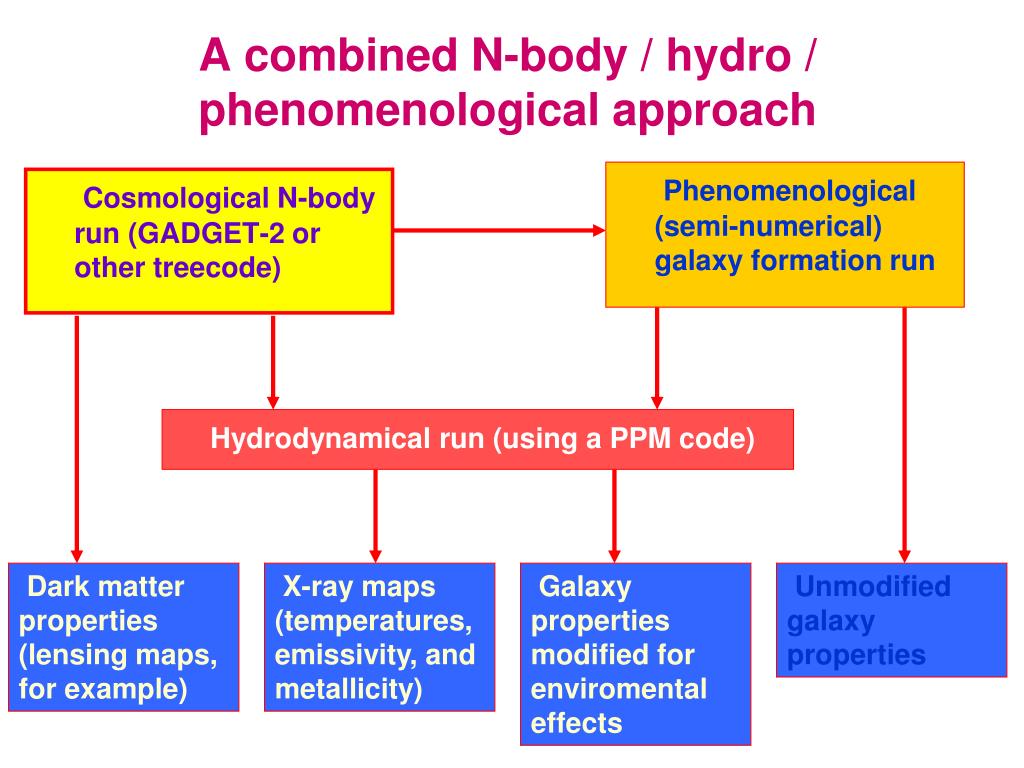 A combined N-body / hydro / phenomenological approach

Cosmological N-body run (GADGET-2 or other treecode)

Phenomenological (semi-numerical) galaxy formation run

Hydrodynamical run (using a PPM code)

Dark matter properties (lensing maps, for example)

X-ray maps (temperatures, emissivity, and metallicity)

Galaxy properties modified for enviromental effects

Unmodified galaxy properties